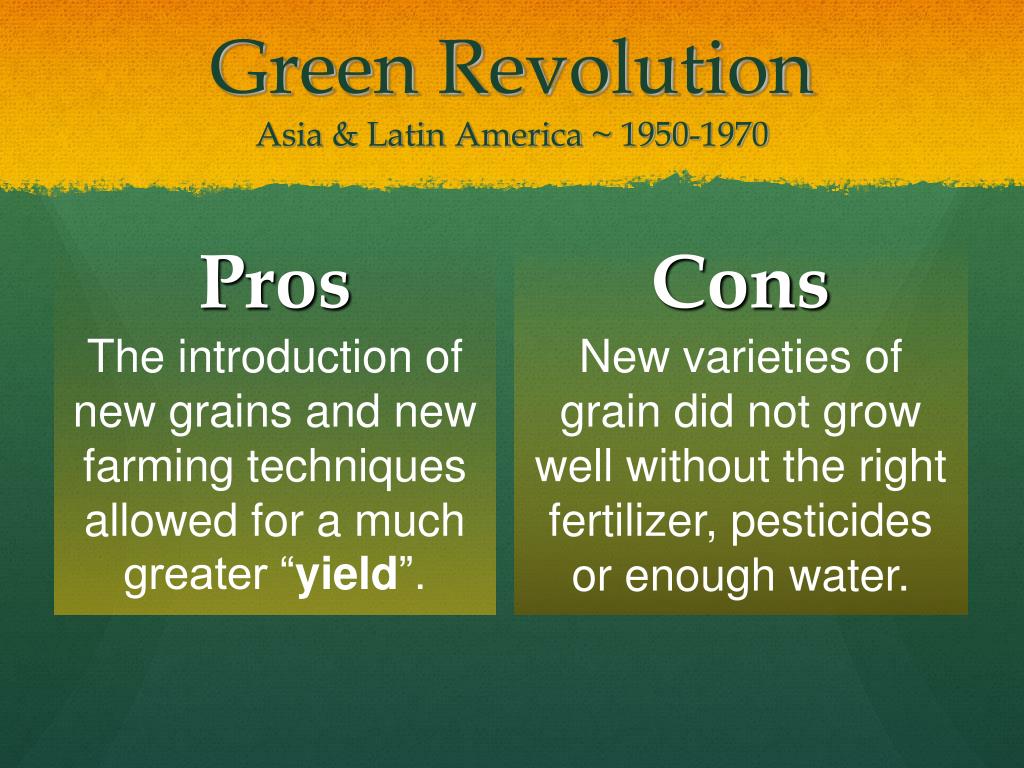 Green Revolution
Asia & Latin America ~ 1950-1970

Pros
The introduction of new grains and new farming techniques allowed for a much greater “yield”.

Cons
New varieties of grain did not grow well without the right fertilizer, pesticides or enough water.